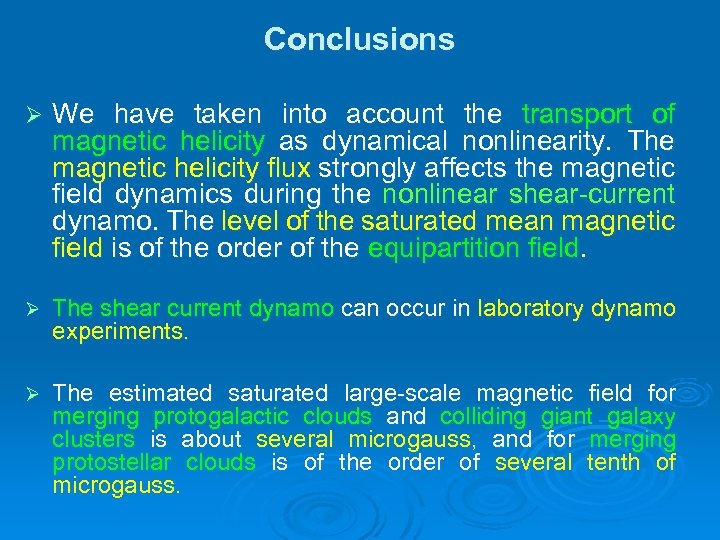 Conclusions

➢ We have taken into account the transport of magnetic helicity as dynamical nonlinearity. The magnetic helicity flux strongly affects the magnetic field dynamics during the nonlinear shear-current dynamo. The level of the saturated mean magnetic field is of the order of the equipartition field.

➢ The shear current dynamo can occur in laboratory dynamo experiments.

➢ The estimated saturated large-scale magnetic field for merging protogalactic clouds and colliding giant galaxy clusters is about several microgauss, and for merging protostellar clouds is of the order of several tenth of microgauss.